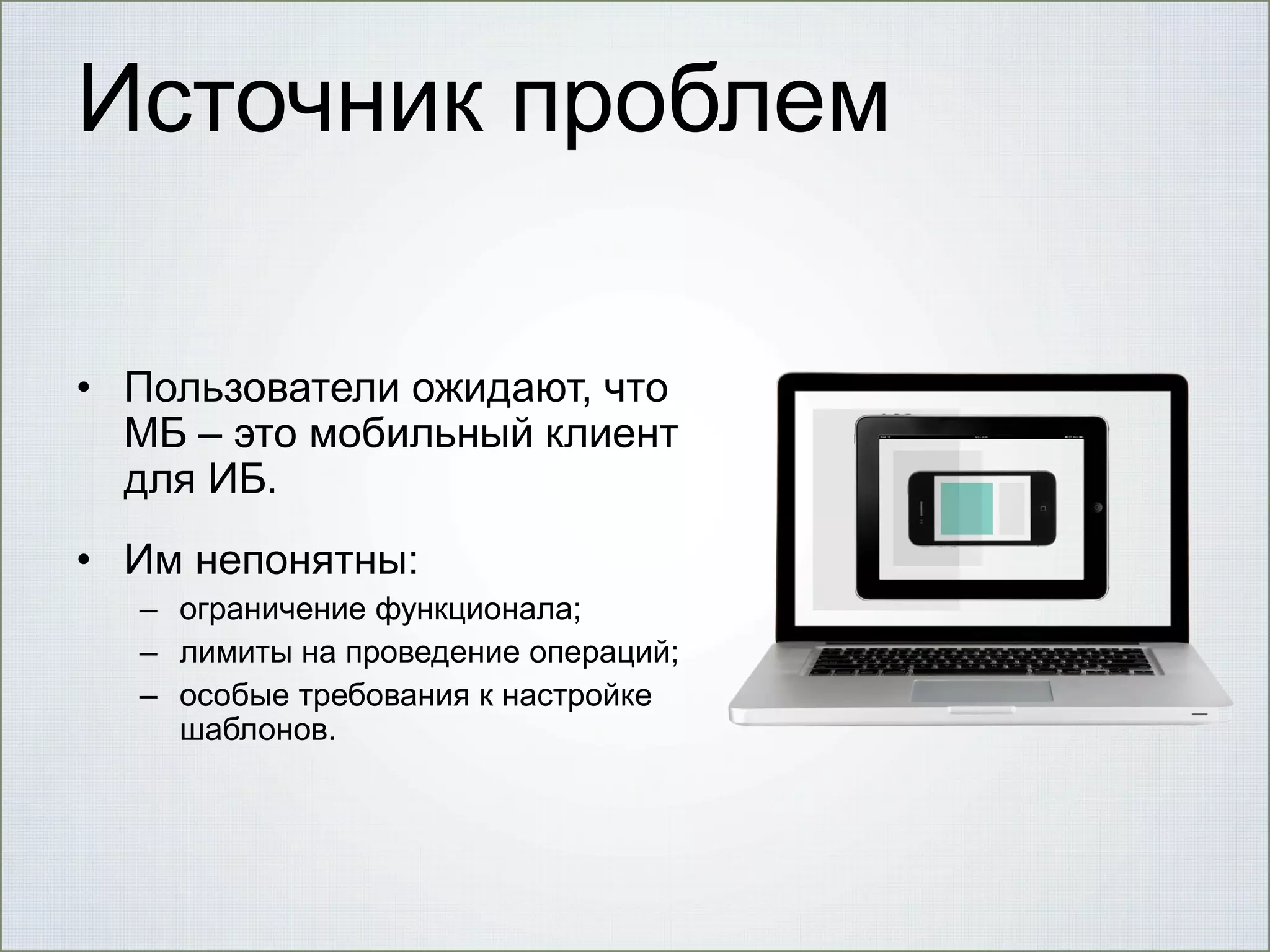 Источник проблем

• Пользователи ожидают, что МБ – это мобильный клиент для ИБ.

• Им непонятны:
– ограничение функционала;
– лимиты на проведение операций;
– особые требования к настройке шаблонов.